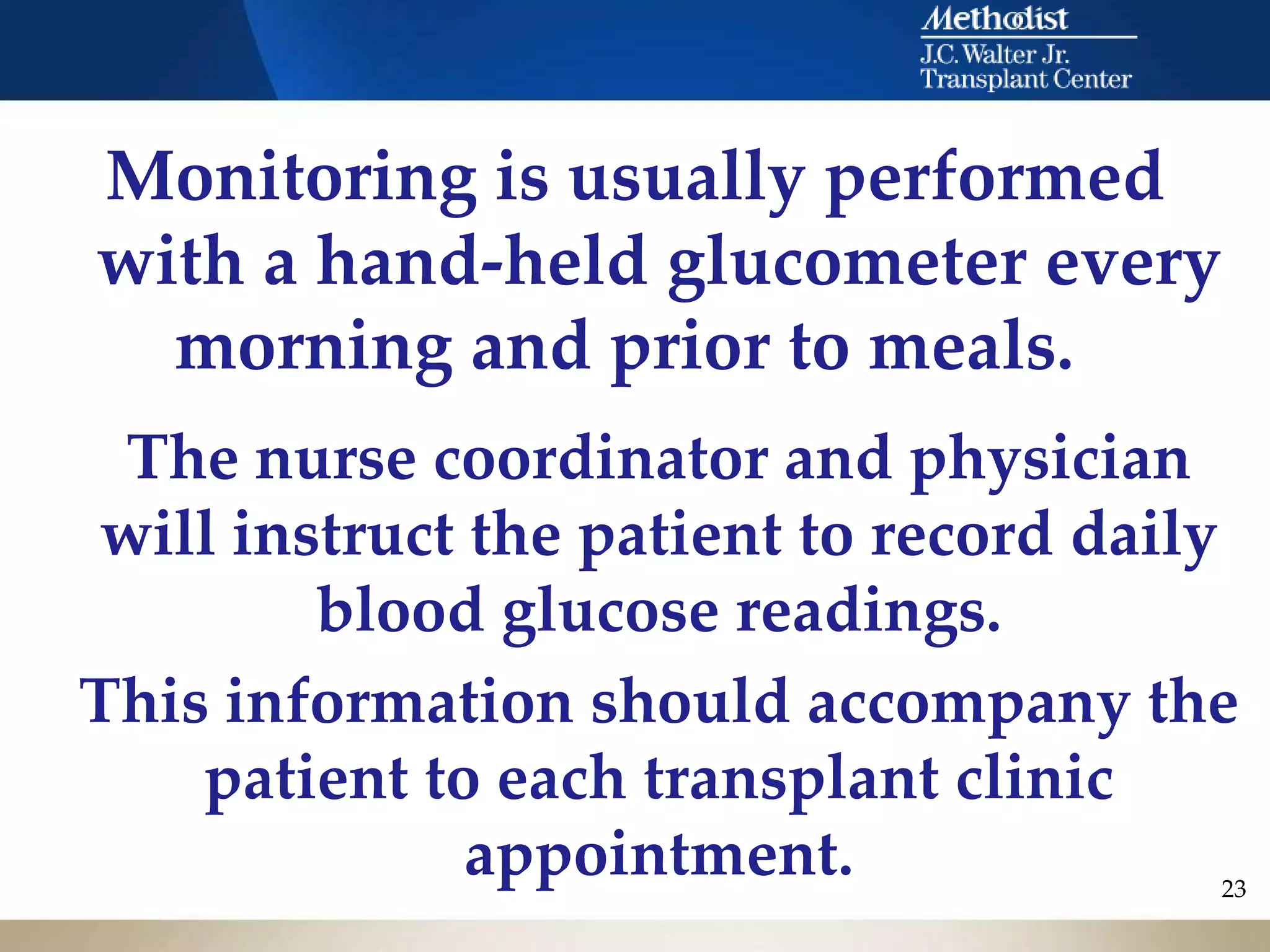 Methodist
J.C. Walter Jr. Transplant Center

Monitoring is usually performed with a hand-held glucometer every morning and prior to meals.

The nurse coordinator and physician will instruct the patient to record daily blood glucose readings.

This information should accompany the patient to each transplant clinic appointment.

23